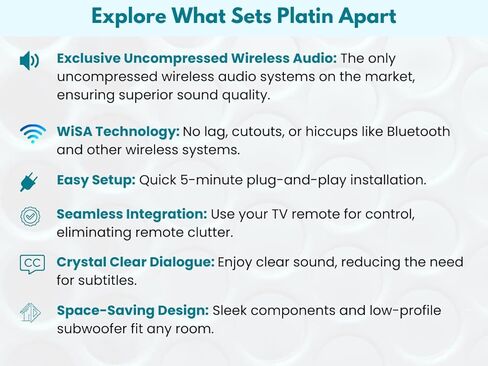 Explore What Sets Platin Apart

Exclusive Uncompressed Wireless Audio: The only uncompressed wireless audio systems on the market, ensuring superior sound quality.

WiSA Technology: No lag, cutouts, or hiccups like Bluetooth and other wireless systems.

Easy Setup: Quick 5-minute plug-and-play installation.

Seamless Integration: Use your TV remote for control, eliminating remote clutter.

CC

Crystal Clear Dialogue: Enjoy clear sound, reducing the need for subtitles.

Space-Saving Design: Sleek components and low-profile subwoofer fit any room.